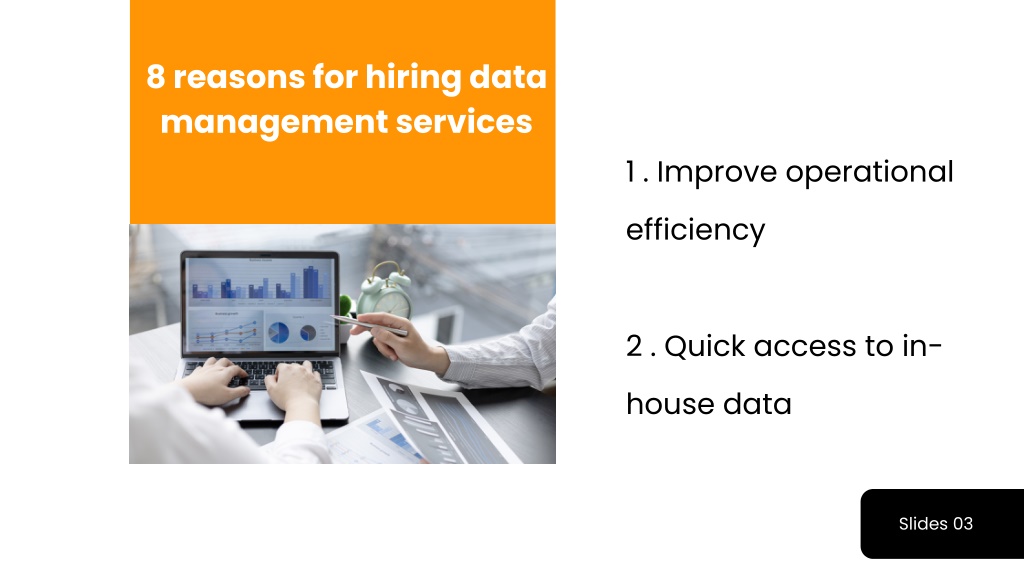 8 reasons for hiring data management services

1 . Improve operational efficiency

2 . Quick access to in-house data

Slides 03